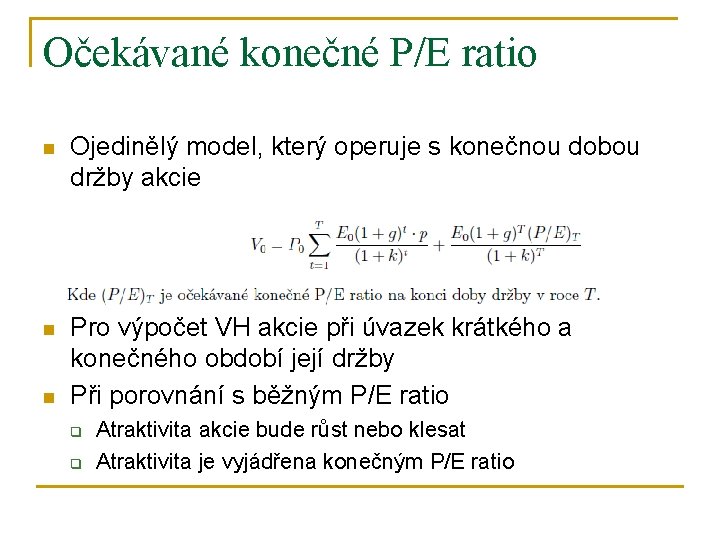 Očekávané konečné P/E ratio

Ojedinělý model, který operuje s konečnou dobou držby akcie

$V_0 - P_0 \sum_{t=1}^{T} \frac{E_0(1+g)^t \cdot p}{(1+k)^t} + \frac{E_0(1+g)^T (P/E)_T}{(1+k)^T}$

Kde $(P/E)_T$ je očekávané konečné P/E ratio na konci doby držby v roce $T$.

Pro výpočet VH akcie při úvazek krátkého a konečného období její držby

Při porovnání s běžným P/E ratio

Atraktivita akcie bude růst nebo klesat

Atraktivita je vyjádřena konečným P/E ratio